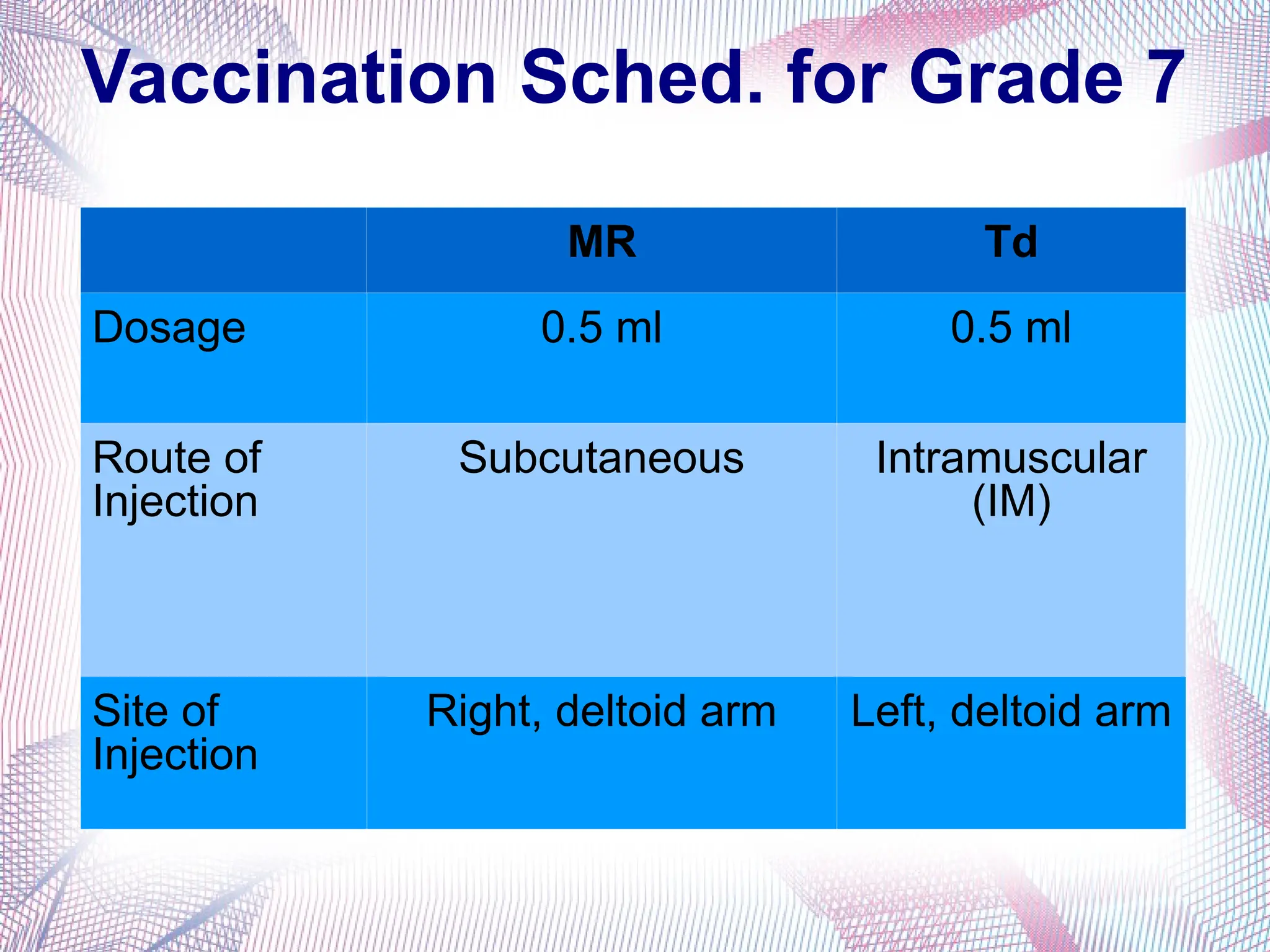 Vaccination Sched. for Grade 7

| | MR | Td |
|---|---|---|
| Dosage | 0.5 ml | 0.5 ml |
| Route of Injection | Subcutaneous | Intramuscular (IM) |
| Site of Injection | Right, deltoid arm | Left, deltoid arm |